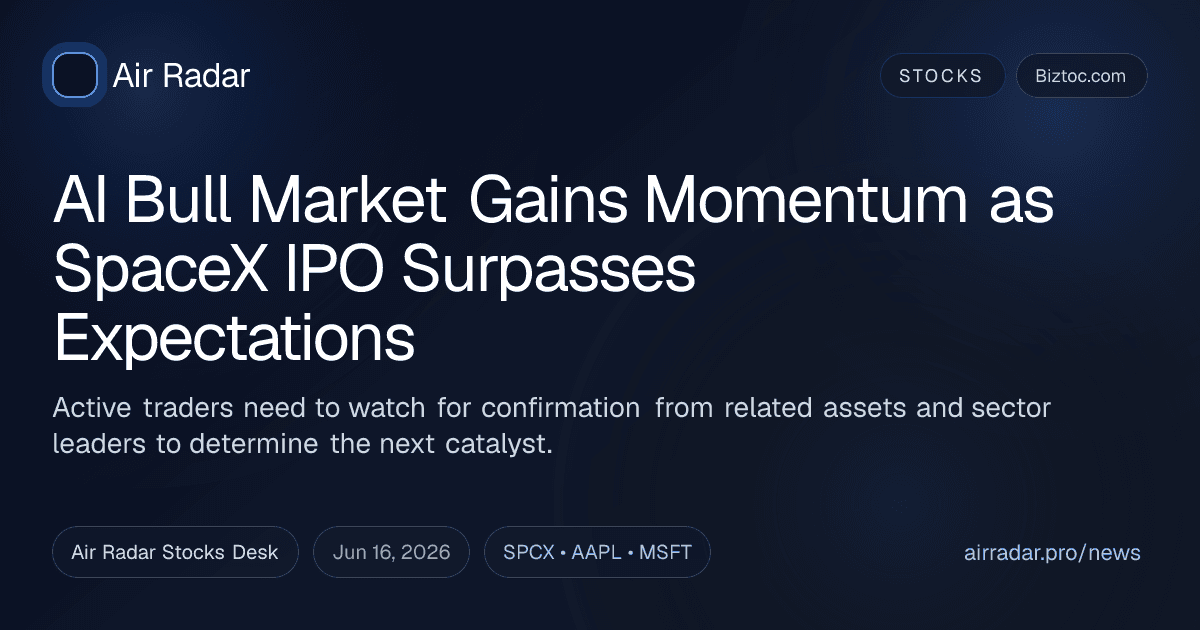 Air Radar

STOCKS

Biztoc.com

AI Bull Market Gains Momentum as SpaceX IPO Surpasses Expectations

Active traders need to watch for confirmation from related assets and sector leaders to determine the next catalyst.

Air Radar Stocks Desk

Jun 16, 2026

SPCX • AAPL • MSFT

airradar.pro/news